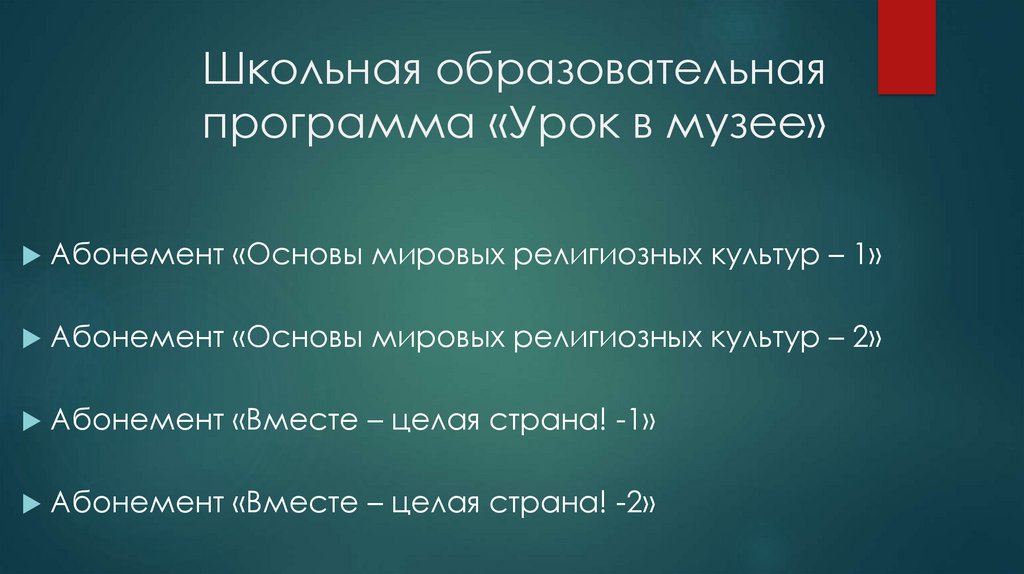 Школьная образовательная программа «Урок в музее»

Абонемент «Основы мировых религиозных культур – 1»

Абонемент «Основы мировых религиозных культур – 2»

Абонемент «Вместе – целая страна! -1»

Абонемент «Вместе – целая страна! -2»